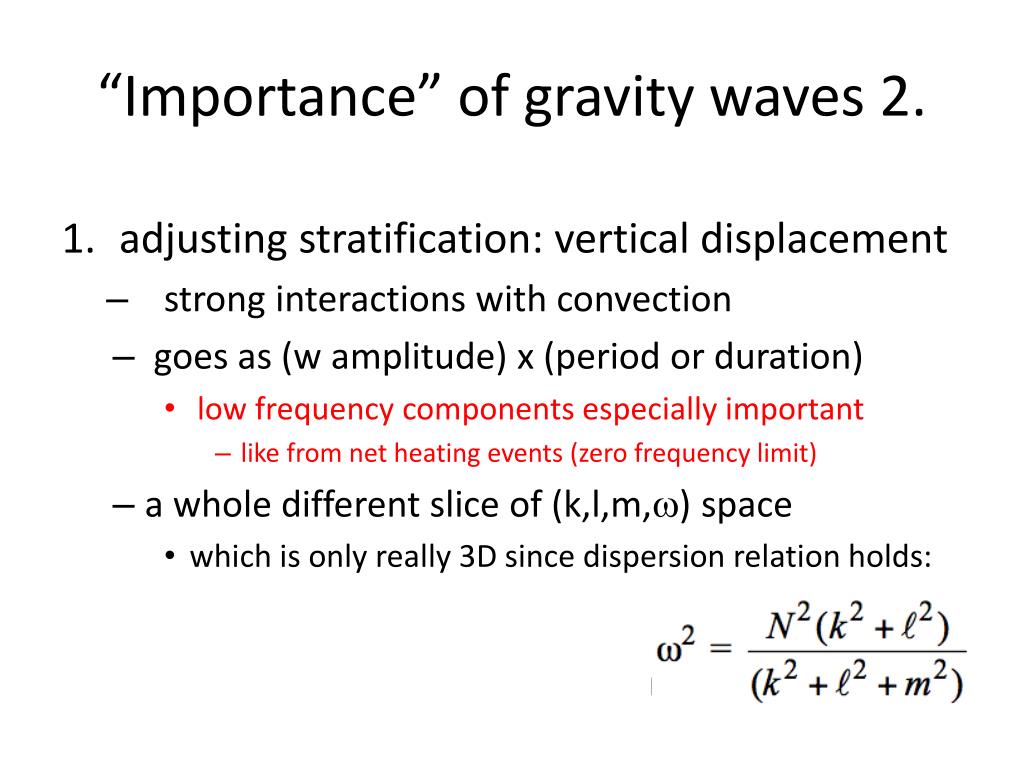 “Importance” of gravity waves 2.

1. adjusting stratification: vertical displacement
– strong interactions with convection
– goes as (w amplitude) x (period or duration)
• low frequency components especially important
– like from net heating events (zero frequency limit)
– a whole different slice of (k,l,m,$\omega$) space
• which is only really 3D since dispersion relation holds:

$\omega^2 = \frac{N^2(k^2 + \ell^2)}{(k^2 + \ell^2 + m^2)}$